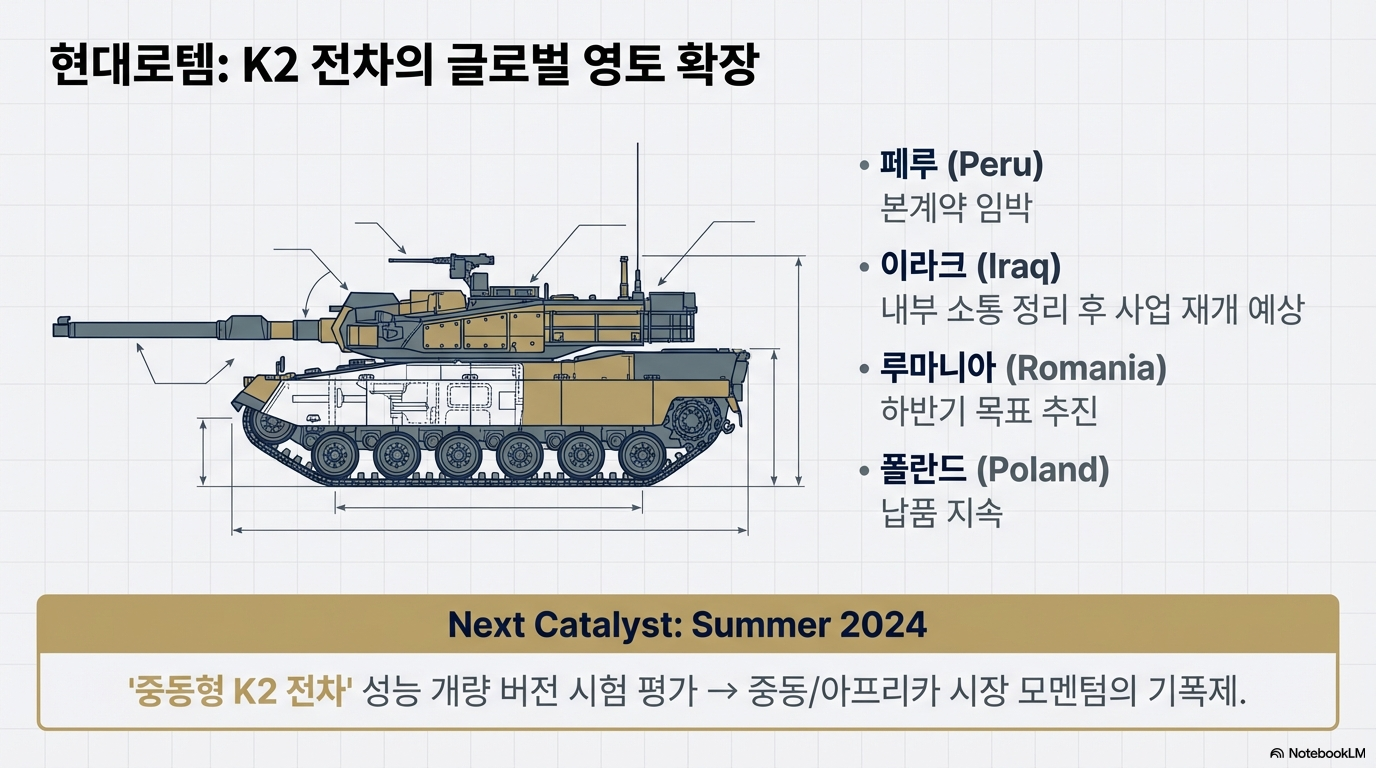 현대로템: K2 전차의 글로벌 영토 확장

• 페루 (Peru)
본계약 임박

• 이라크 (Iraq)
내부 소통 정리 후 사업 재개 예상

• 루마니아 (Romania)
하반기 목표 추진

• 폴란드 (Poland)
납품 지속

Next Catalyst: Summer 2024

'중동형 K2 전차' 성능 개량 버전 시험 평가 → 중동/아프리카 시장 모멘텀의 기폭제.

NotebookLM